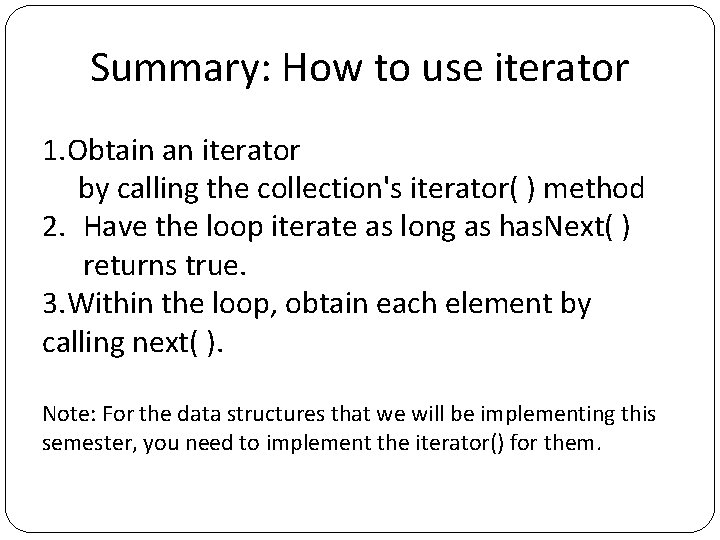 Summary: How to use iterator

1.Obtain an iterator
by calling the collection's iterator( ) method
2. Have the loop iterate as long as hasNext( ) returns true.
3.Within the loop, obtain each element by calling next( ).

Note: For the data structures that we will be implementing this semester, you need to implement the iterator() for them.